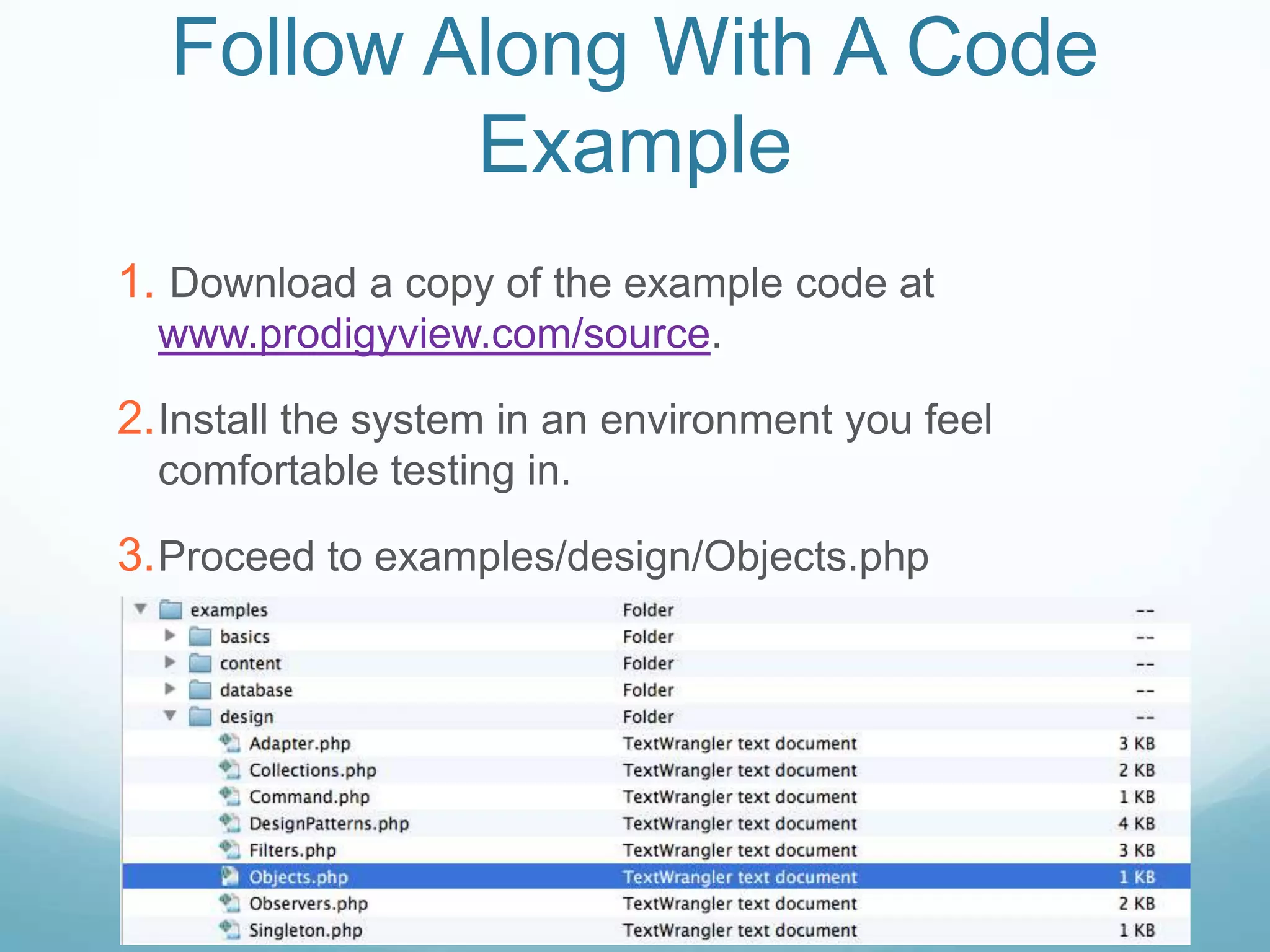 Follow Along With A Code Example

1. Download a copy of the example code at www.prodigyview.com/source.

2. Install the system in an environment you feel comfortable testing in.

3. Proceed to examples/design/Objects.php

| | | |
|---|---|---|
| examples | Folder | -- |
| basics | Folder | -- |
| content | Folder | -- |
| database | Folder | -- |
| design | Folder | -- |
| Adapter.php | TextWrangler text document | 3 KB |
| Collections.php | TextWrangler text document | 2 KB |
| Command.php | TextWrangler text document | 1 KB |
| DesignPatterns.php | TextWrangler text document | 4 KB |
| Filters.php | TextWrangler text document | 3 KB |
| Objects.php | TextWrangler text document | 1 KB |
| Observers.php | TextWrangler text document | 2 KB |
| Singleton.php | TextWrangler text document | 1 KB |